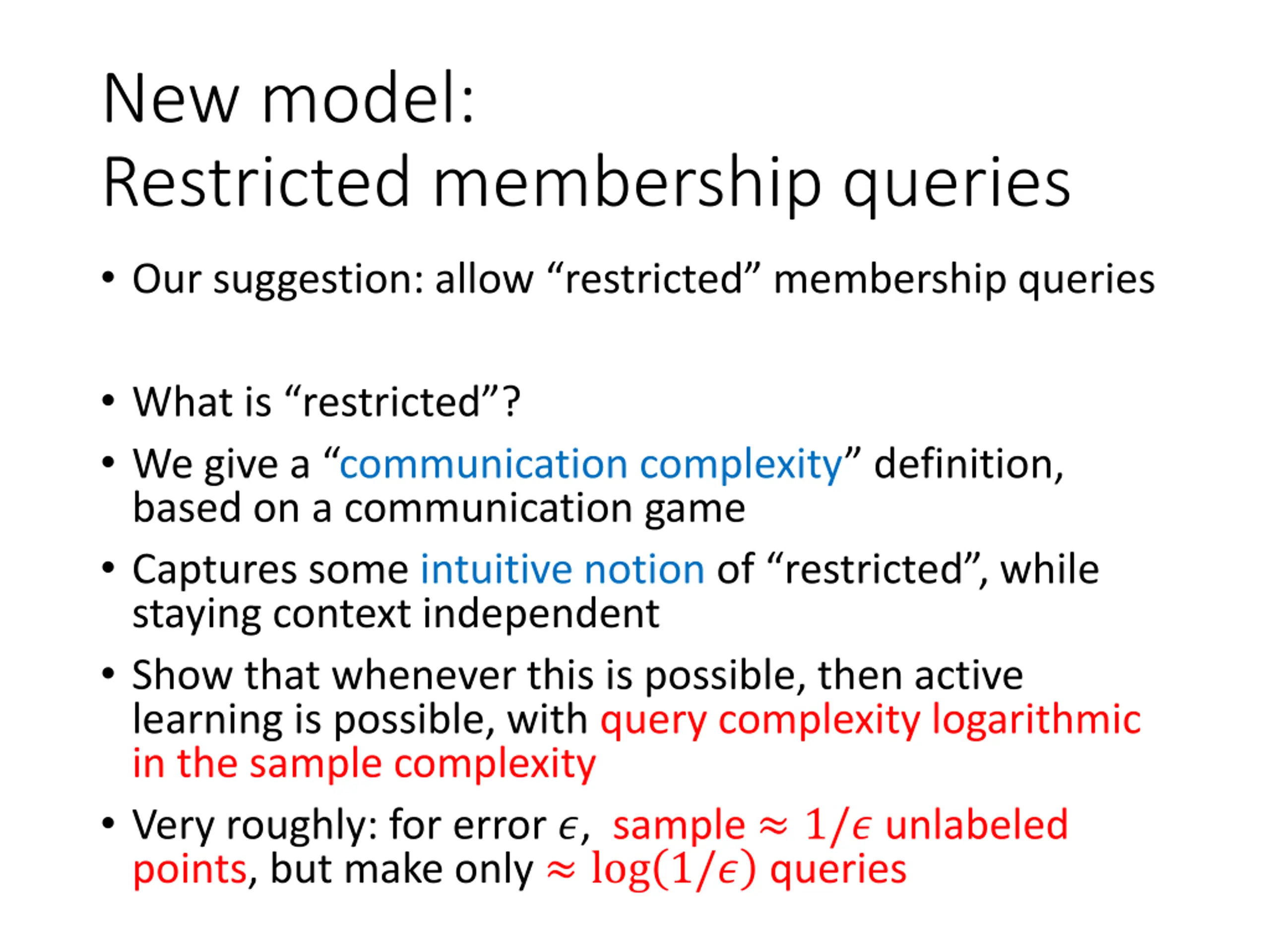 New model:
Restricted membership queries

• Our suggestion: allow “restricted” membership queries

• What is “restricted”?

• We give a “communication complexity” definition, based on a communication game

• Captures some intuitive notion of “restricted”, while staying context independent

• Show that whenever this is possible, then active learning is possible, with query complexity logarithmic in the sample complexity

• Very roughly: for error $\epsilon$, sample $\approx 1/\epsilon$ unlabeled points, but make only $\approx \log(1/\epsilon)$ queries